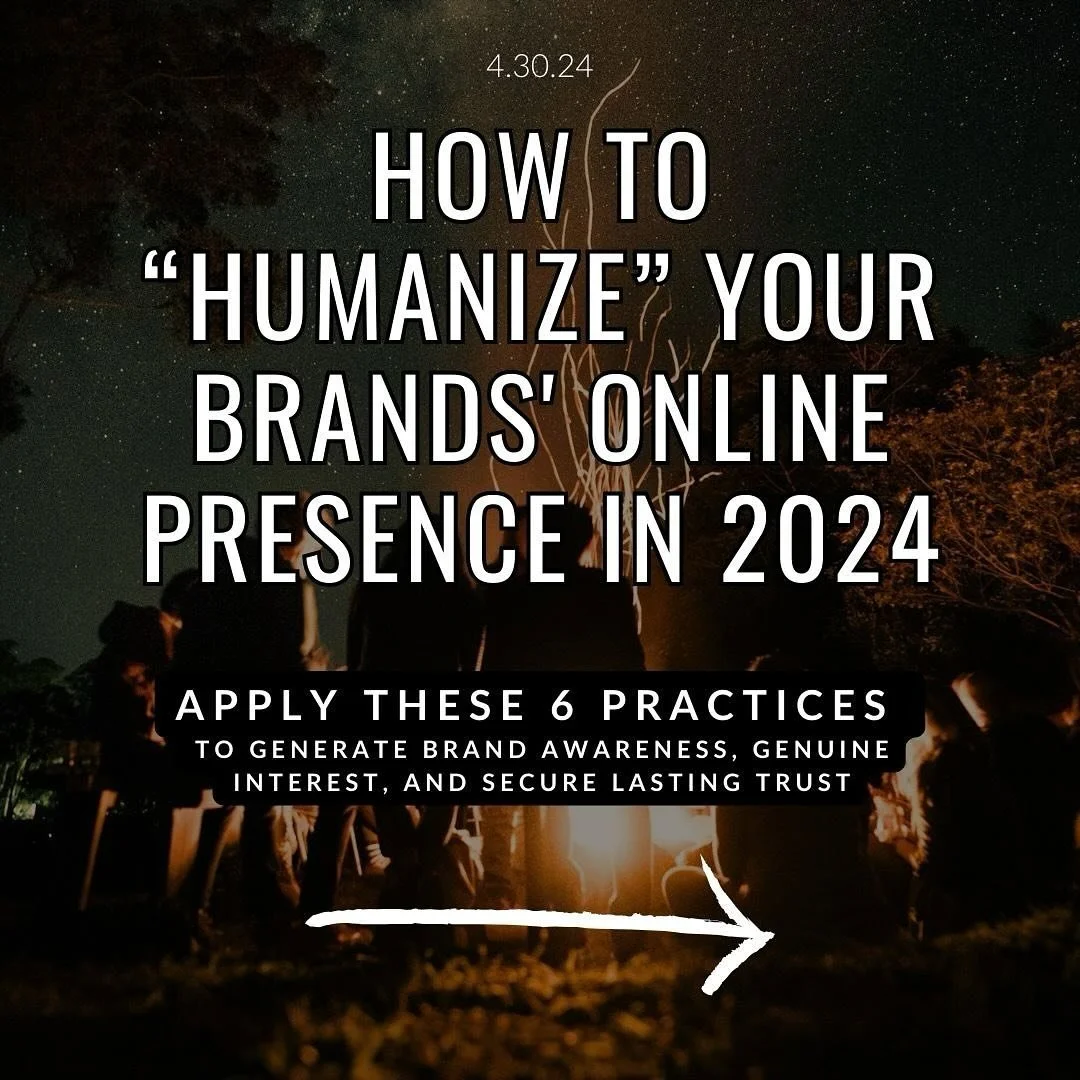 4.30.24

HOW TO "HUMANIZE" YOUR BRANDS' ONLINE PRESENCE IN 2024

APPLY THESE 6 PRACTICES

TO GENERATE BRAND AWARENESS, GENUINE INTEREST, AND SECURE LASTING TRUST